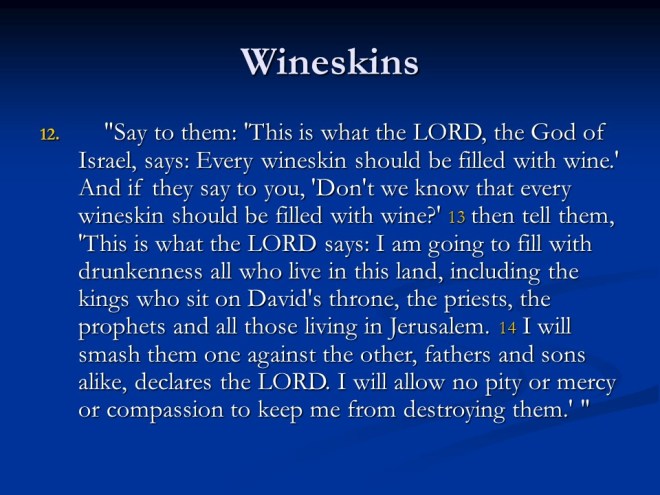 Wineskins

12. "Say to them: 'This is what the LORD, the God of Israel, says: Every wineskin should be filled with wine.' And if they say to you, 'Don't we know that every wineskin should be filled with wine?' 13 then tell them, 'This is what the LORD says: I am going to fill with drunkenness all who live in this land, including the kings who sit on David's throne, the priests, the prophets and all those living in Jerusalem. 14 I will smash them one against the other, fathers and sons alike, declares the LORD. I will allow no pity or mercy or compassion to keep me from destroying them.' "